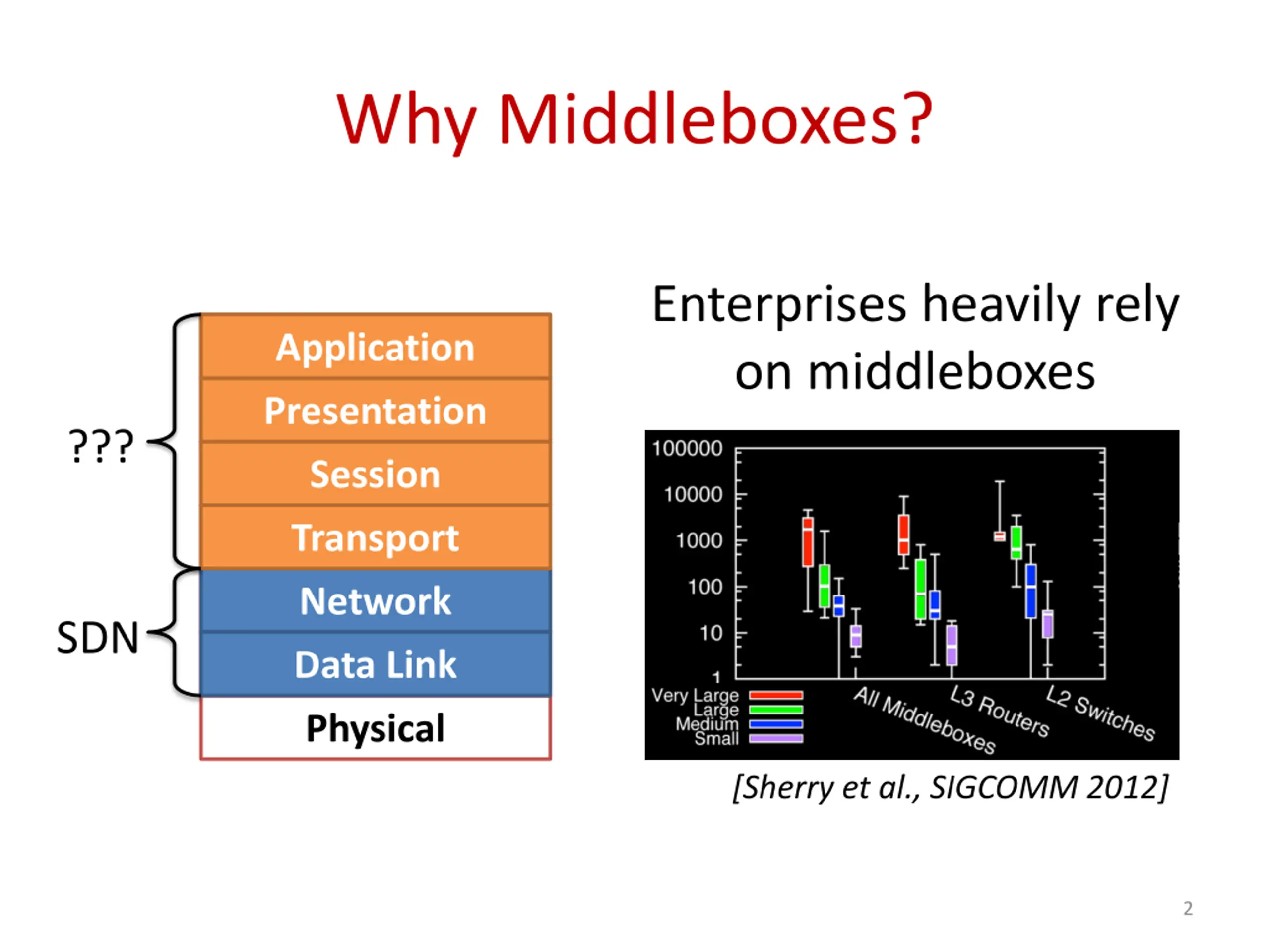 Why Middleboxes?

???

SDN

Application
Presentation
Session
Transport
Network
Data Link
Physical

Enterprises heavily rely on middleboxes

100000
10000
1000
100
10
1

Very Large
Large
Medium
Small

All Middleboxes
L3 Routers
L2 Switches

[Sherry et al., SIGCOMM 2012]

2